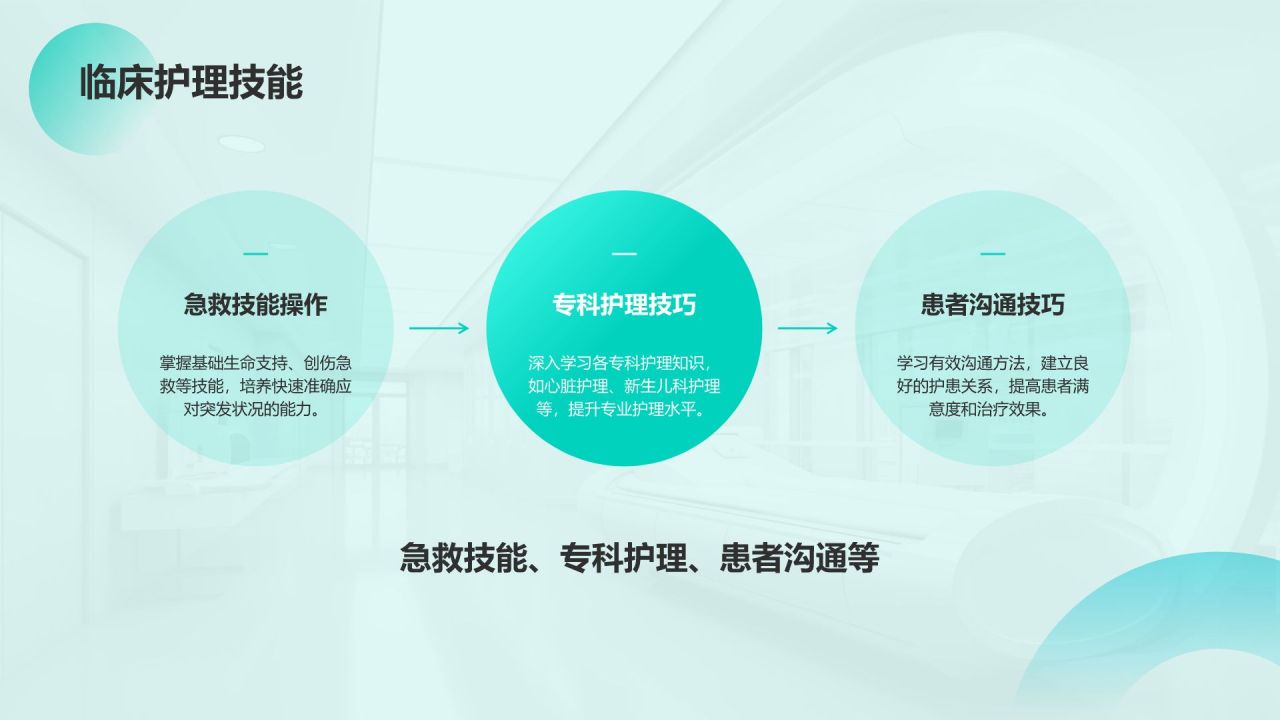 临床护理技能

急救技能操作

掌握基础生命支持、创伤急救等技能，培养快速准确应对突发状况的能力。

专科护理技巧

深入学习各专科护理知识，如心脏护理、新生儿科护理等，提升专业护理水平。

患者沟通技巧

学习有效沟通方法，建立良好的护患关系，提高患者满意度和治疗效果。

急救技能、专科护理、患者沟通等